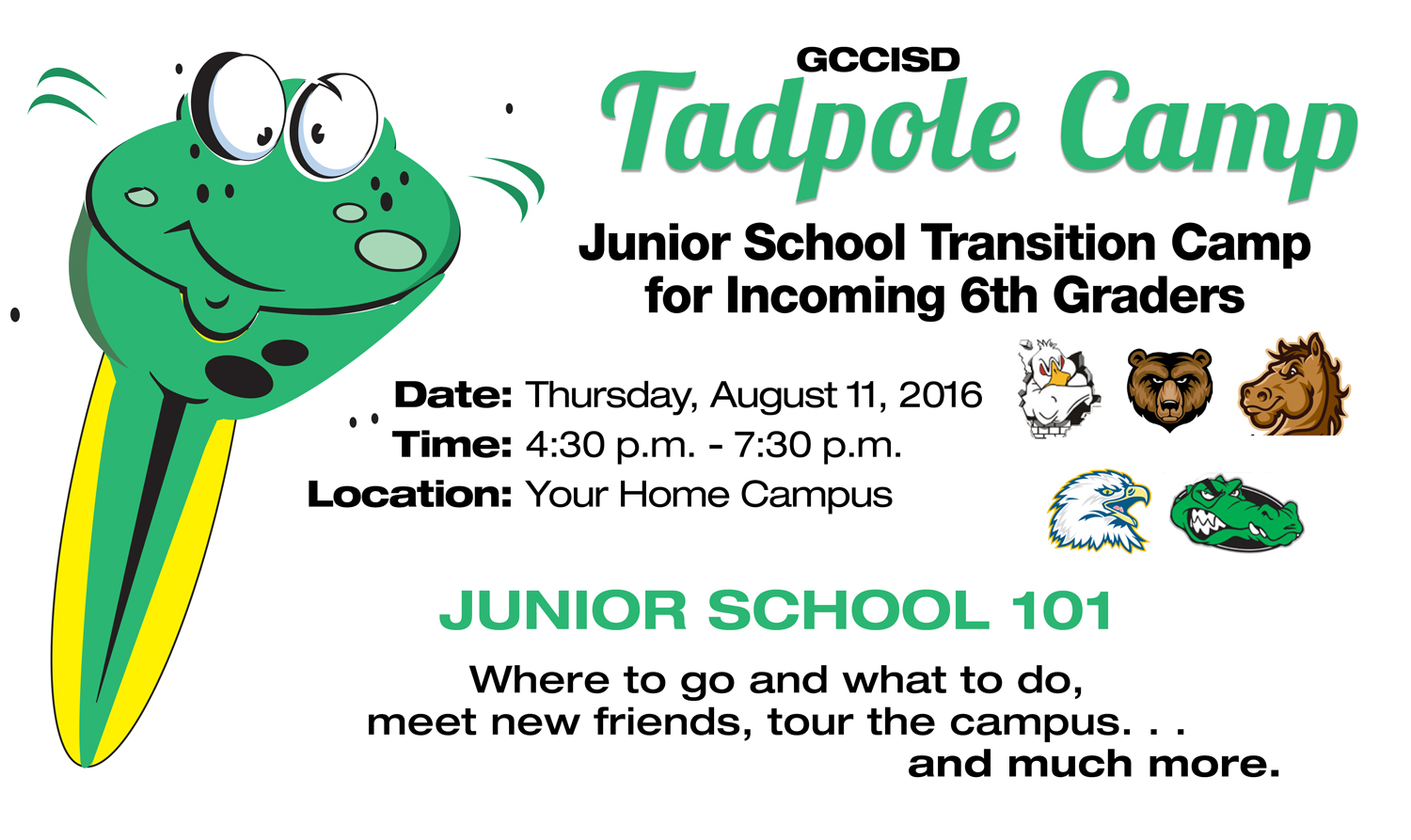 GCCISD
Tadpole Camp

Junior School Transition Camp for Incoming 6th Graders

Date: Thursday, August 11, 2016
Time: 4:30 p.m. - 7:30 p.m.
Location: Your Home Campus

JUNIOR SCHOOL 101

Where to go and what to do, meet new friends, tour the campus. . . and much more.